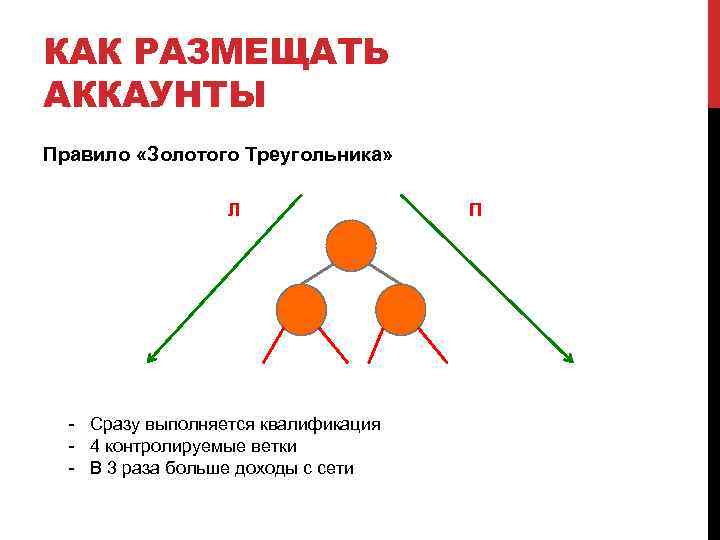 КАК РАЗМЕЩАТЬ АККАУНТЫ

Правило «Золотого Треугольника»

Л

П

- Сразу выполняется квалификация
- 4 контролируемые ветки
- В 3 раза больше доходы с сети